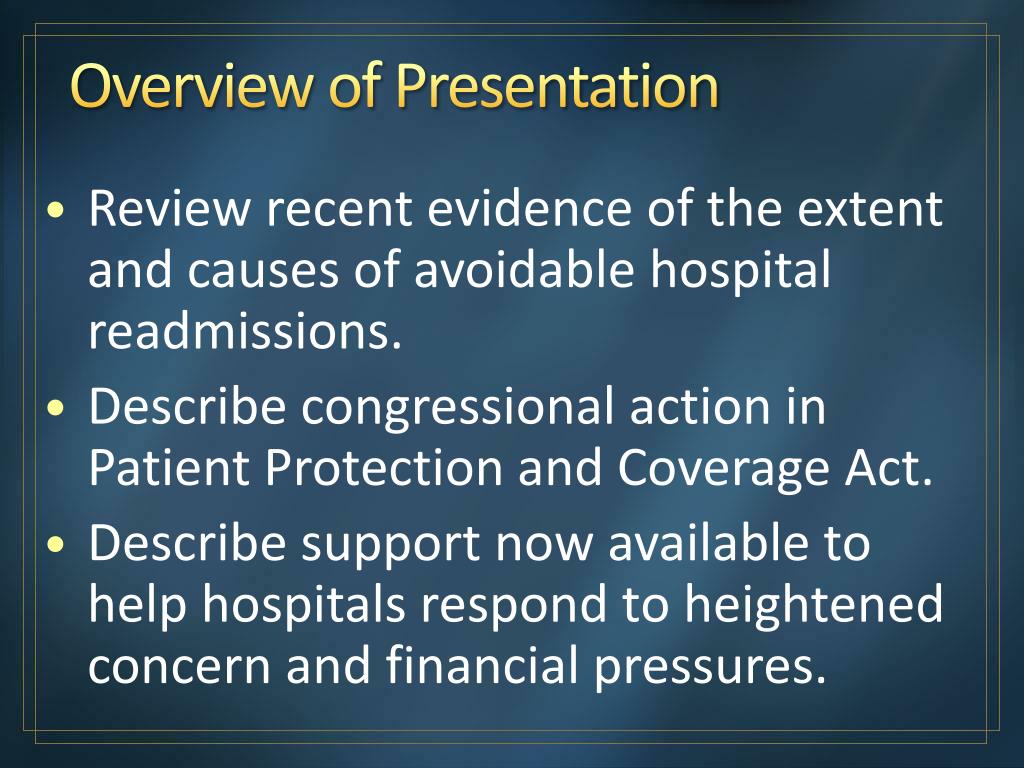 Overview of Presentation

• Review recent evidence of the extent and causes of avoidable hospital readmissions.
• Describe congressional action in Patient Protection and Coverage Act.
• Describe support now available to help hospitals respond to heightened concern and financial pressures.